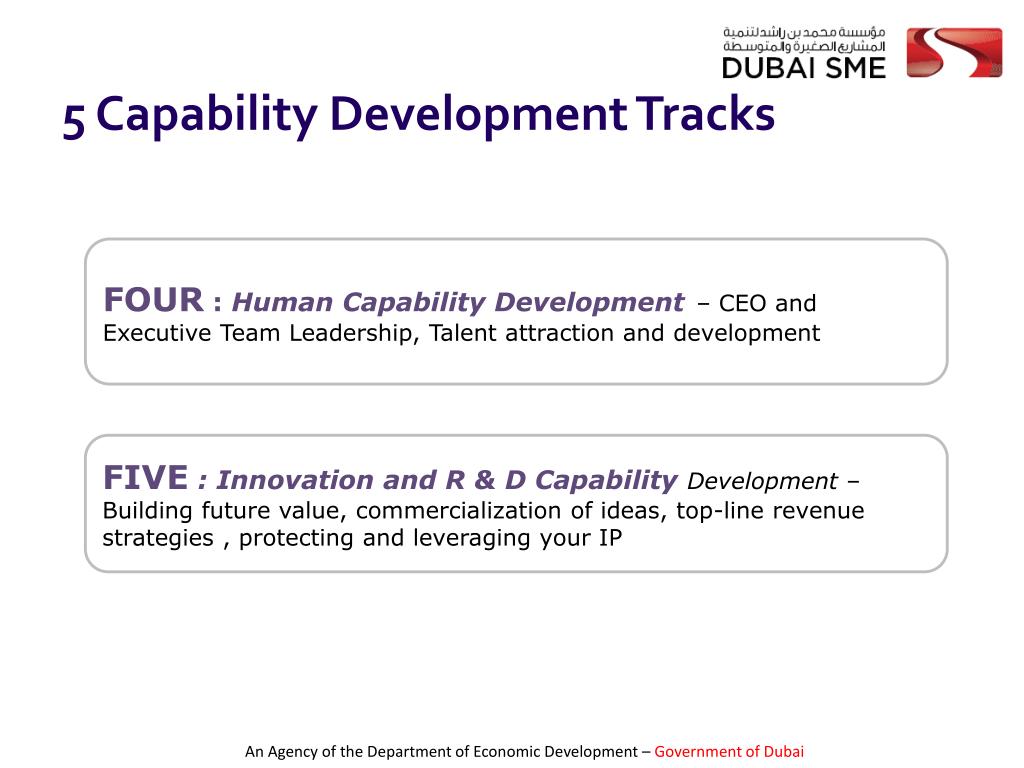 مؤسسة محمد بن راشد لتنمية المشاريع الصغيرة والمتوسطة
DUBAI SME

5 Capability Development Tracks

FOUR : Human Capability Development – CEO and Executive Team Leadership, Talent attraction and development

FIVE : Innovation and R & D Capability Development – Building future value, commercialization of ideas, top-line revenue strategies , protecting and leveraging your IP

An Agency of the Department of Economic Development – Government of Dubai